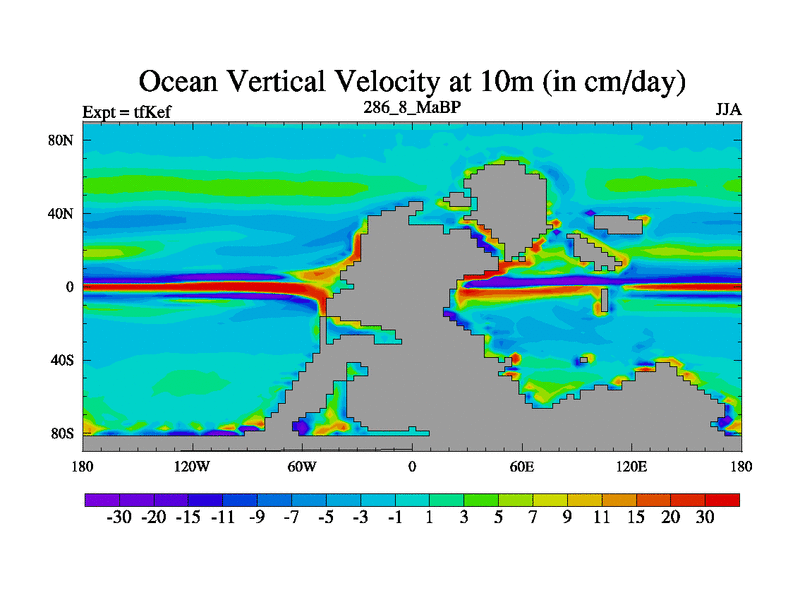 Ocean Vertical Velocity at 10m (in cm/day)

Expt = tfKef

286_8_MaBP

JJA

80N
40N
0
40S
80S

180
120W
60W
0
60E
120E
180

-30 -20 -15 -11 -9 -7 -5 -3 -1 1 3 5 7 9 11 15 20 30